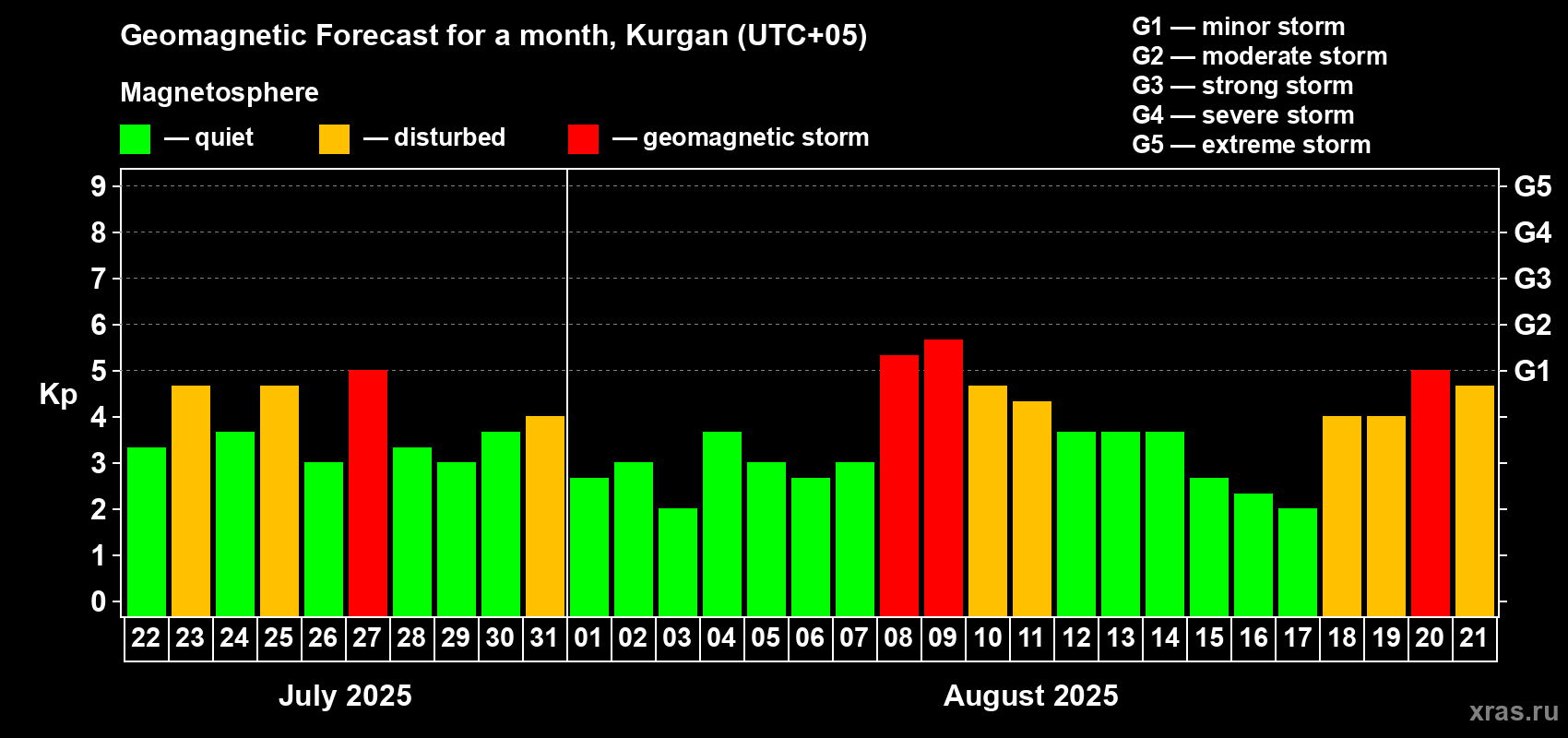 Geomagnetic Forecast for a month, Kurgan (UTC+05)

Magnetosphere

— quiet — disturbed — geomagnetic storm

G1 — minor storm
G2 — moderate storm
G3 — strong storm
G4 — severe storm
G5 — extreme storm

Kp

9 8 7 6 5 4 3 2 1 0

G5 G4 G3 G2 G1

22 23 24 25 26 27 28 29 30 31 01 02 03 04 05 06 07 08 09 10 11 12 13 14 15 16 17 18 19 20 21

July 2025

August 2025

xras.ru